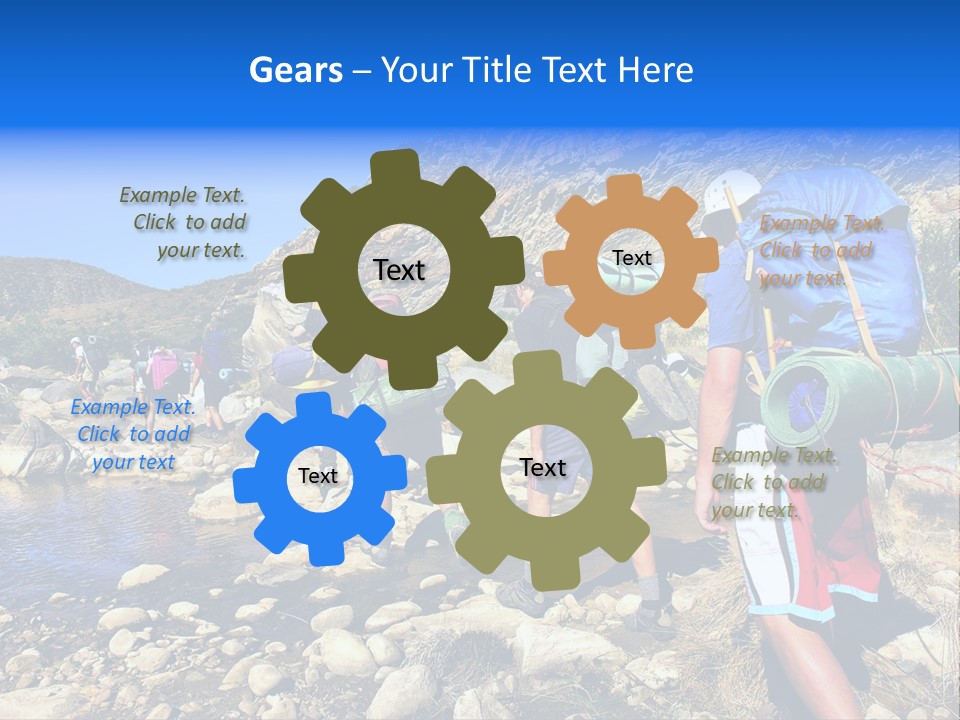 Gears – Your Title Text Here

Example Text. Click to add your text.

Text

Text

Example Text. Click to add your text.

Example Text. Click to add your text

Text

Text

Example Text. Click to add your text.